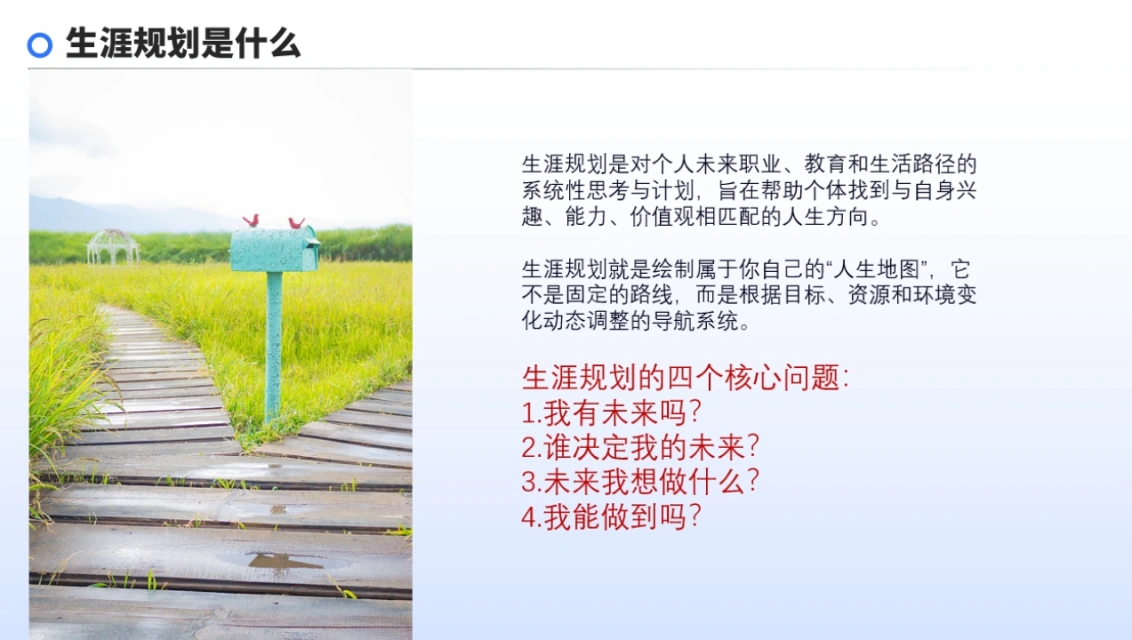 生涯规划是什么

生涯规划是对个人未来职业、教育和生活路径的系统性思考与计划，旨在帮助个体找到与自身兴趣、能力、价值观相匹配的人生方向。

生涯规划就是绘制属于你自己的“人生地图”，它不是固定的路线，而是根据目标、资源和环境变化动态调整的导航系统。

生涯规划的四个核心问题：
1.我有未来吗？
2.谁决定我的未来？
3.未来我想做什么？
4.我能做到吗？